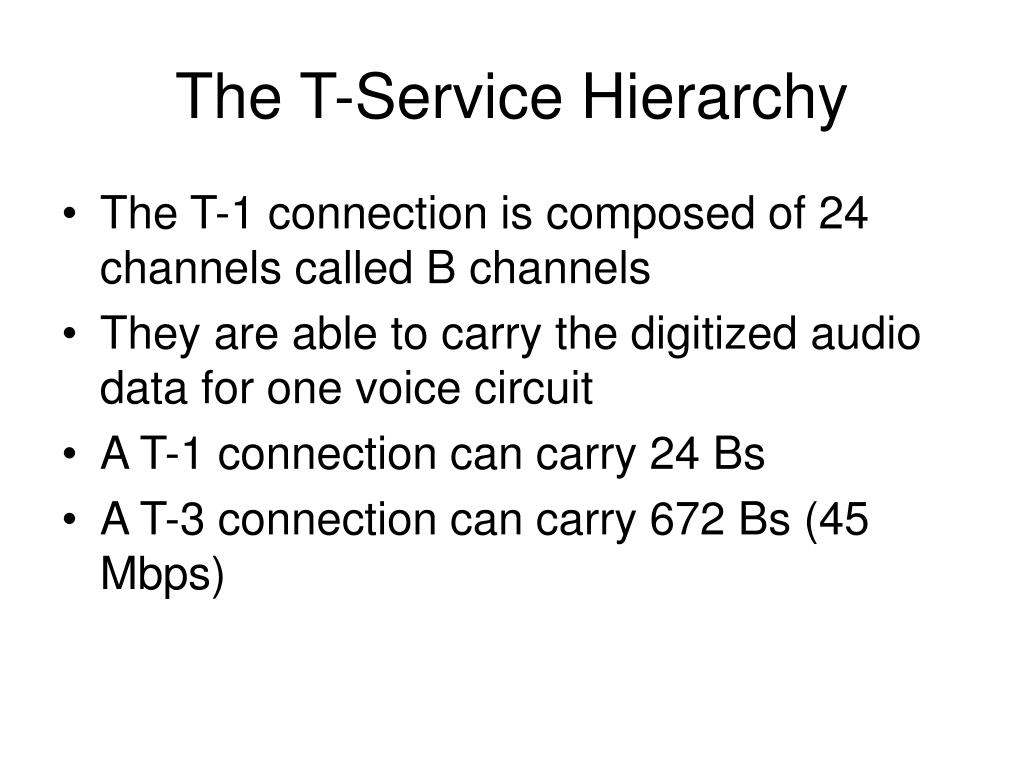 The T-Service Hierarchy

• The T-1 connection is composed of 24 channels called B channels
• They are able to carry the digitized audio data for one voice circuit
• A T-1 connection can carry 24 Bs
• A T-3 connection can carry 672 Bs (45 Mbps)